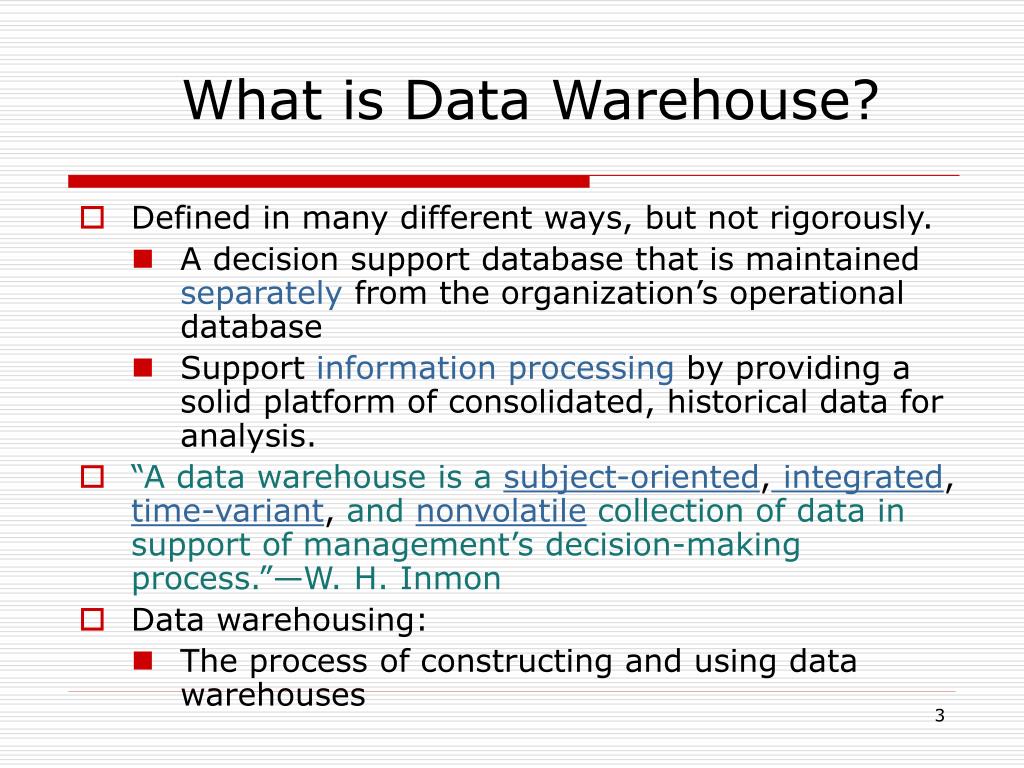 What is Data Warehouse?

Defined in many different ways, but not rigorously.

A decision support database that is maintained separately from the organization’s operational database

Support information processing by providing a solid platform of consolidated, historical data for analysis.

“A data warehouse is a subject-oriented, integrated, time-variant, and nonvolatile collection of data in support of management’s decision-making process.”—W. H. Inmon

Data warehousing:

The process of constructing and using data warehouses

3